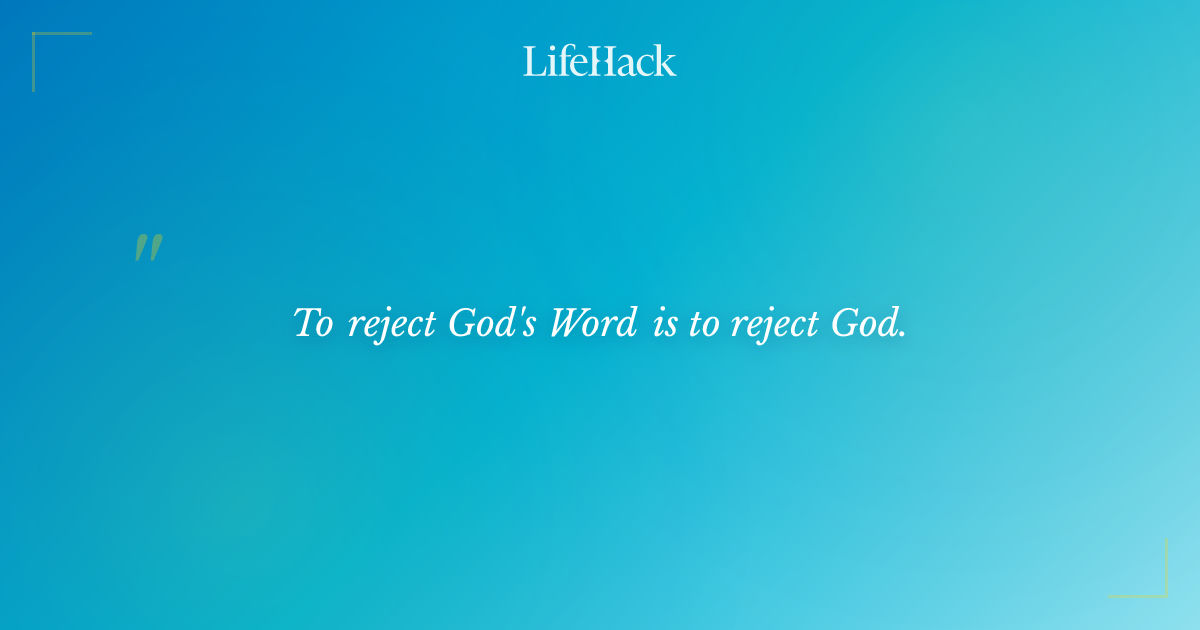 LifeHack

"

To reject God's Word is to reject God.